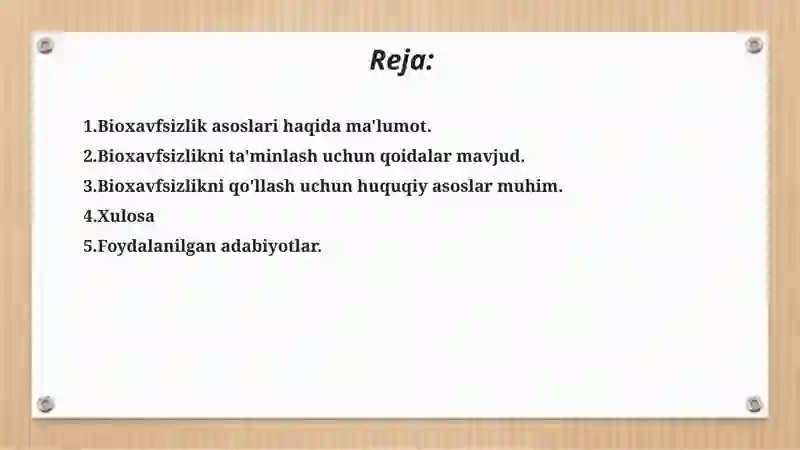 Reja:

1.Bioxavfsizlik asoslari haqida ma'lumot.
2.Bioxavfsizlikni ta'minlash uchun qoidalar mavjud.
3.Bioxavfsizlikni qo'llash uchun huquqiy asoslar muhim.
4.Xulosa
5.Foydalanilgan adabiyotlar.